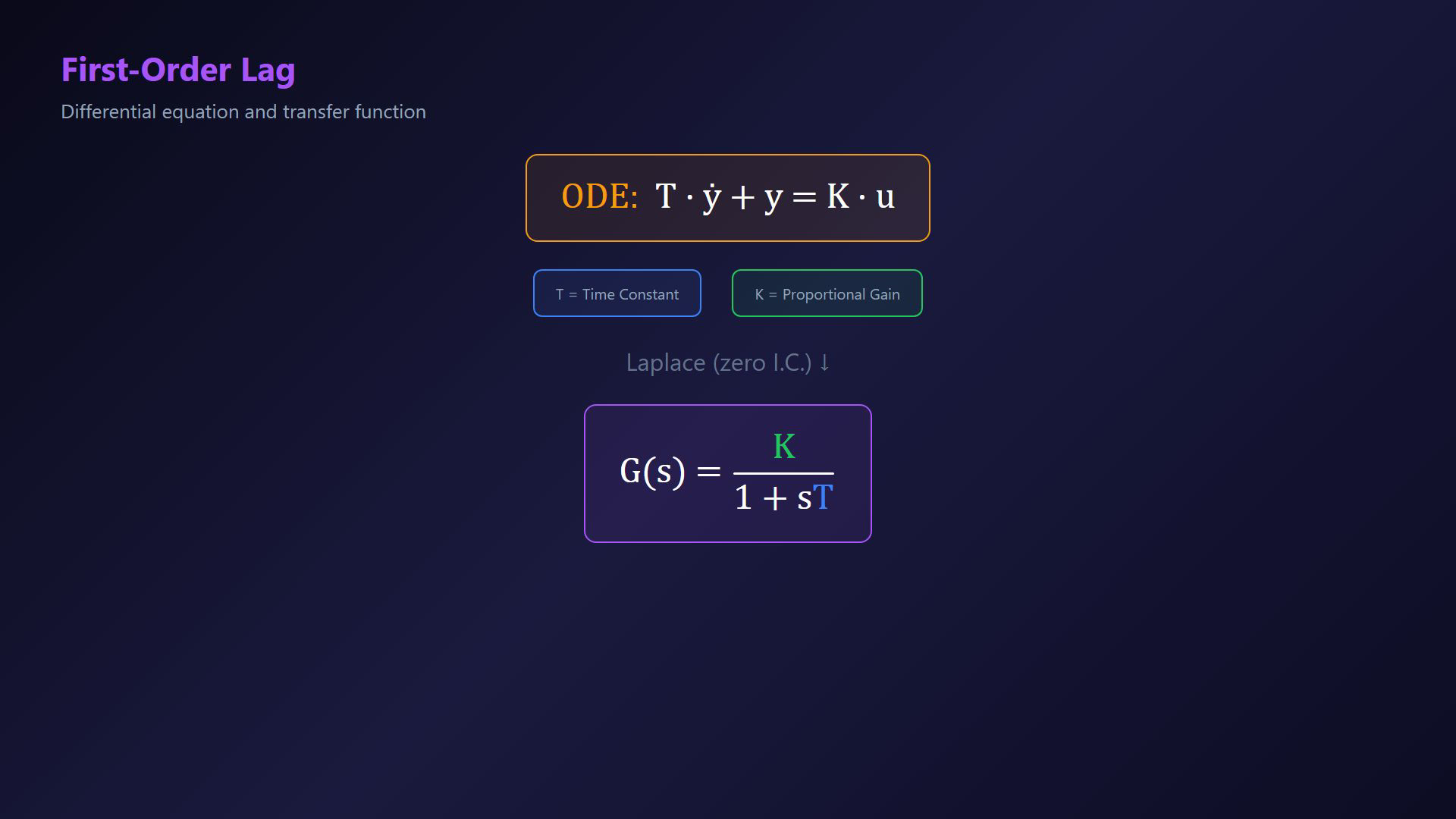 First-Order Lag

Differential equation and transfer function

ODE: $T \cdot \dot{y} + y = K \cdot u$

T = Time Constant

K = Proportional Gain

Laplace (zero I.C.) ↓

$G(s) = \frac{K}{1 + sT}$